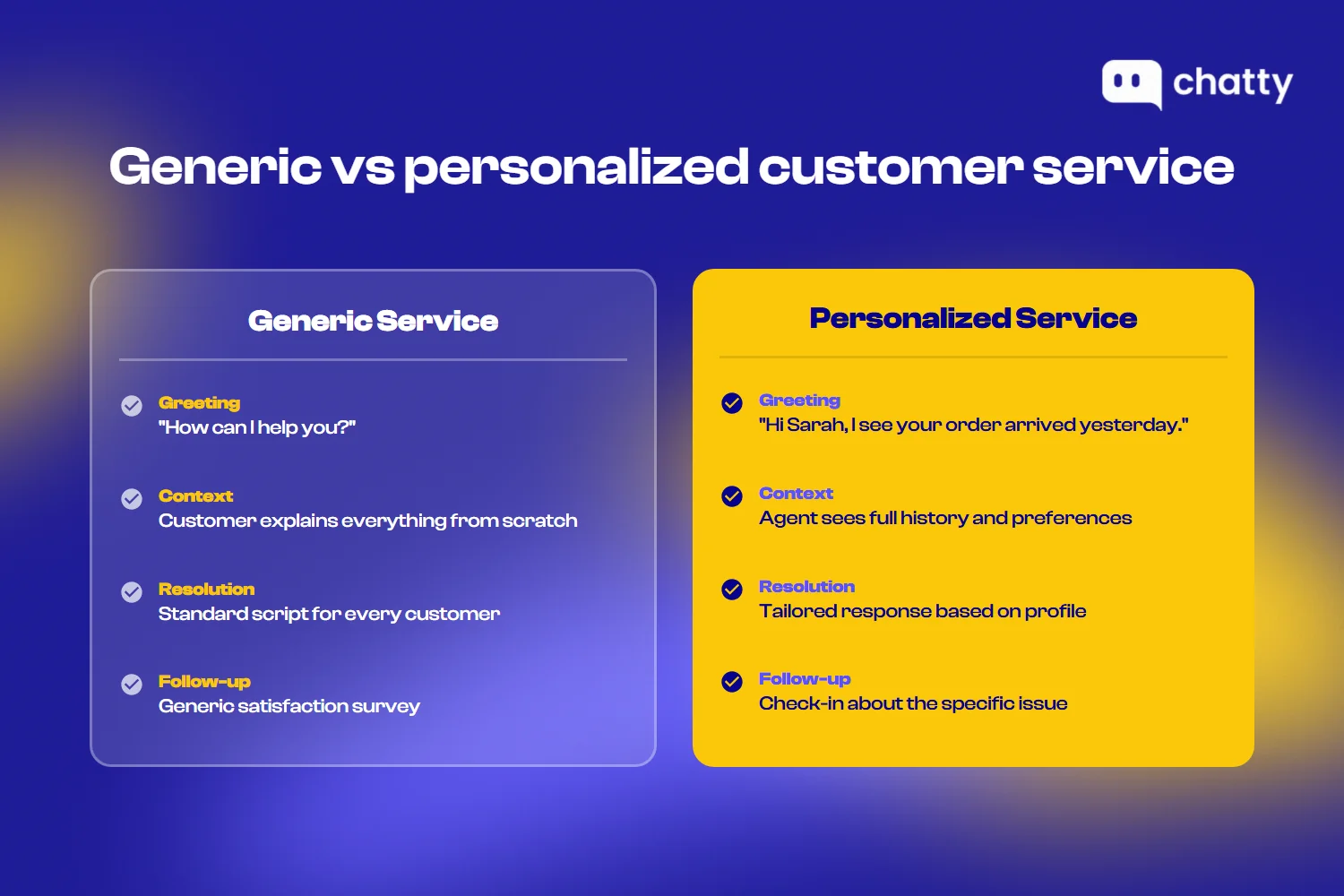 chatty

Generic vs personalized customer service

Generic Service

Greeting
"How can I help you?"

Context
Customer explains everything from scratch

Resolution
Standard script for every customer

Follow-up
Generic satisfaction survey

Personalized Service

Greeting
"Hi Sarah, I see your order arrived yesterday."

Context
Agent sees full history and preferences

Resolution
Tailored response based on profile

Follow-up
Check-in about the specific issue